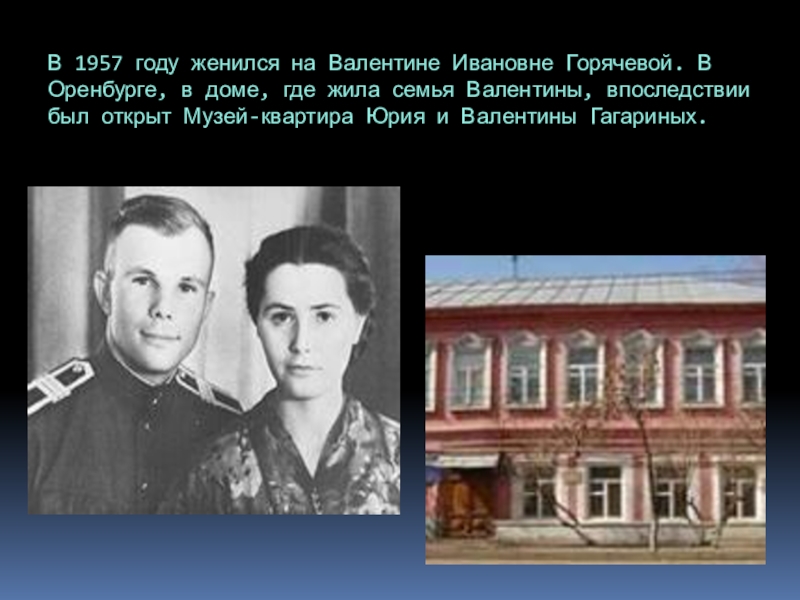 В 1957 году женился на Валентине Ивановне Горячевой. В Оренбурге, в доме, где жила семья Валентины, впоследствии был открыт Музей-квартира Юрия и Валентины Гагариных.